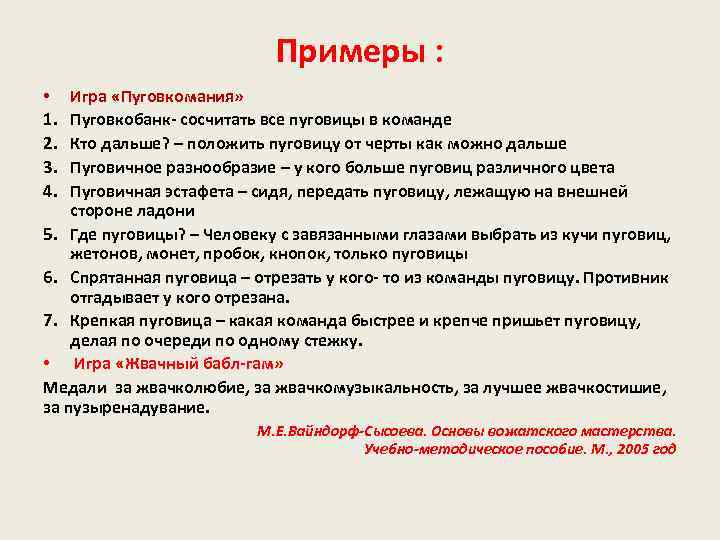 Примеры :

• Игра «Пуговкомания»
1. Пуговкобанк- сосчитать все пуговицы в команде
2. Кто дальше? – положить пуговицу от черты как можно дальше
3. Пуговичное разнообразие – у кого больше пуговиц различного цвета
4. Пуговичная эстафета – сидя, передать пуговицу, лежащую на внешней стороне ладони
5. Где пуговицы? – Человеку с завязанными глазами выбрать из кучи пуговиц, жетонов, монет, пробок, кнопок, только пуговицы
6. Спрятанная пуговица – отрезать у кого- то из команды пуговицу. Противник отгадывает у кого отрезана.
7. Крепкая пуговица – какая команда быстрее и крепче пришьет пуговицу, делая по очереди по одному стежку.
• Игра «Жвачный бабл-гам»
Медали за жвачколюбие, за жвачкомузыкальность, за лучшее жвачкостишие, за пузыренадувание.

М.Е.Вайндорф-Сысоева. Основы вожатского мастерства. Учебно-методическое пособие. М., 2005 год